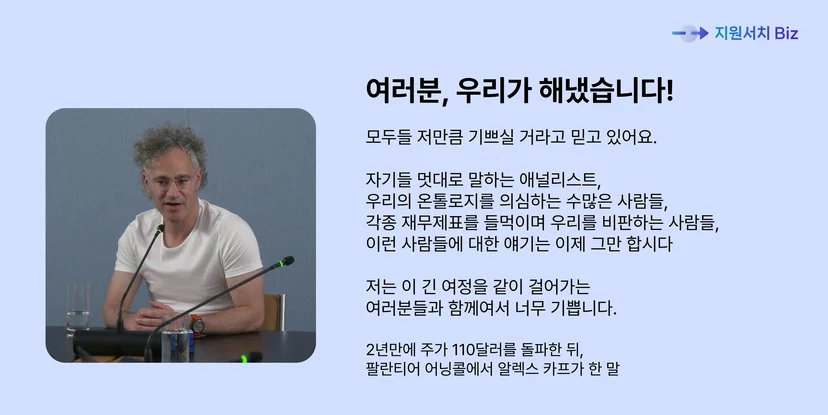 지원서치 Biz

여러분, 우리가 해냈습니다!

모두들 저만큼 기쁘실 거라고 믿고 있어요.

자기들 멋대로 말하는 애널리스트,
우리의 온톨로지를 의심하는 수많은 사람들,
각종 재무제표를 들먹이며 우리를 비판하는 사람들,
이런 사람들에 대한 얘기는 이제 그만 합시다

저는 이 긴 여정을 같이 걸어가는
여러분들과 함께여서 너무 기쁩니다.

2년만에 주가 110달러를 돌파한 뒤,
팔란티어 어닝콜에서 알렉스 카프가 한 말